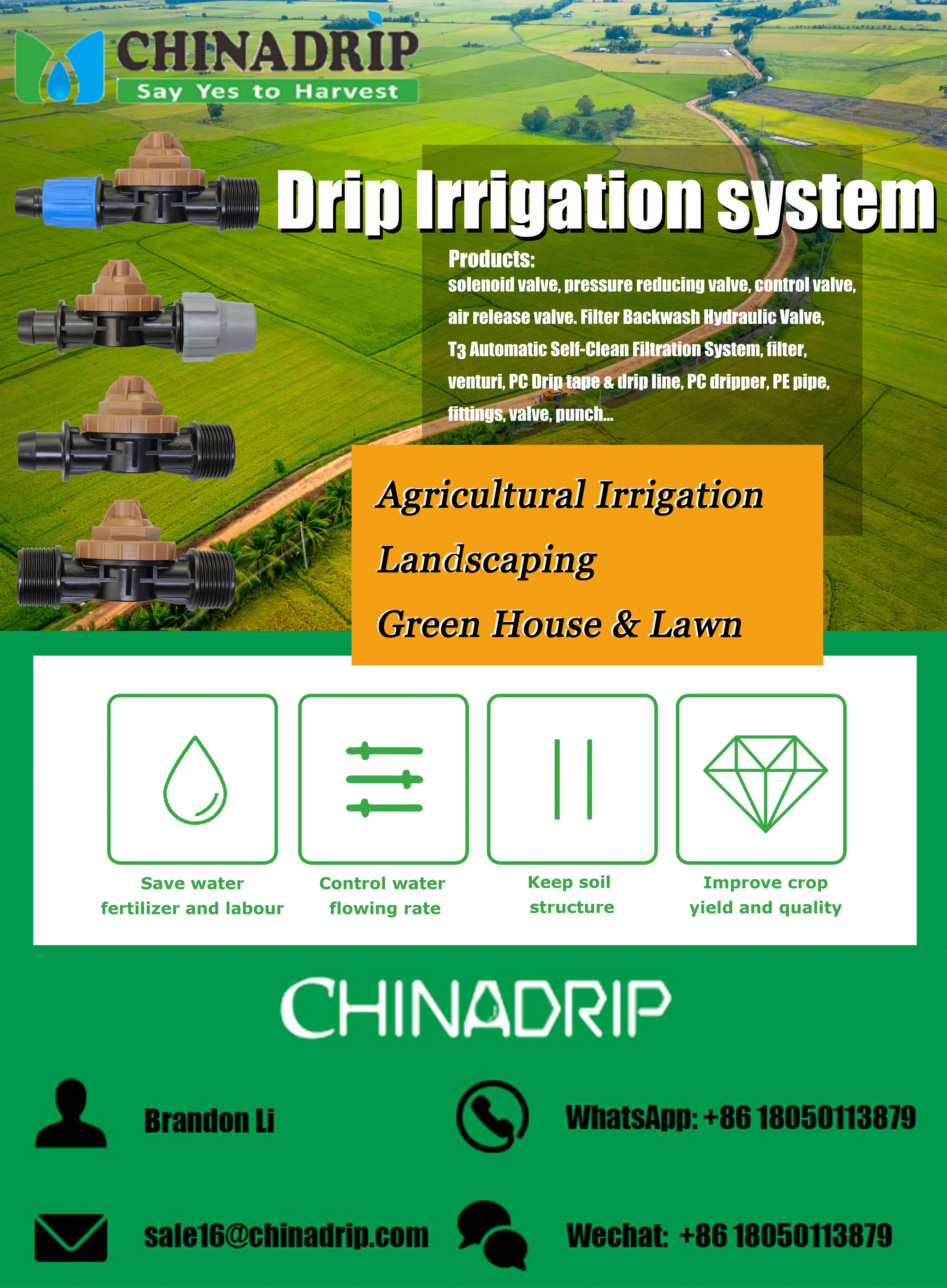 CHINADRIP
Say Yes to Harvest

Drip Irrigation system

Products:
solenoid valve, pressure reducing valve, control valve, air release valve. Filter Backwash Hydraulic Valve, T3 Automatic Self-Clean Filtration System, filter, venturi, PC Drip tape & drip line, PC dripper, PE pipe, fittings, valve, punch...

Agricultural Irrigation
Landscaping
Green House & Lawn

Save water fertilizer and labour

Control water flowing rate

Keep soil structure

Improve crop yield and quality

CHINADRIP

Brandon Li

WhatsApp: +86 18050113879

sale16@chinadrip.com

Wechat: +86 18050113879